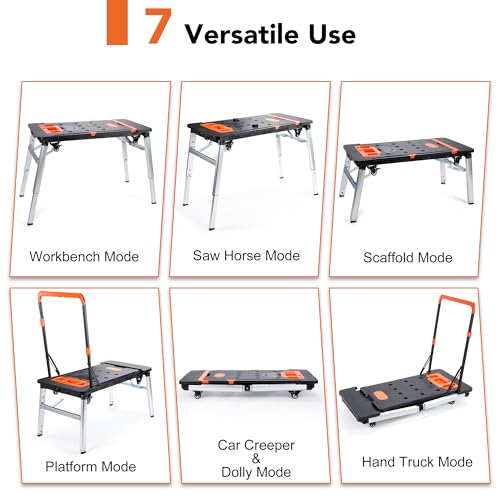 7 Versatile Use

Workbench Mode

Saw Horse Mode

Scaffold Mode

Platform Mode

Car Creeper & Dolly Mode

Hand Truck Mode